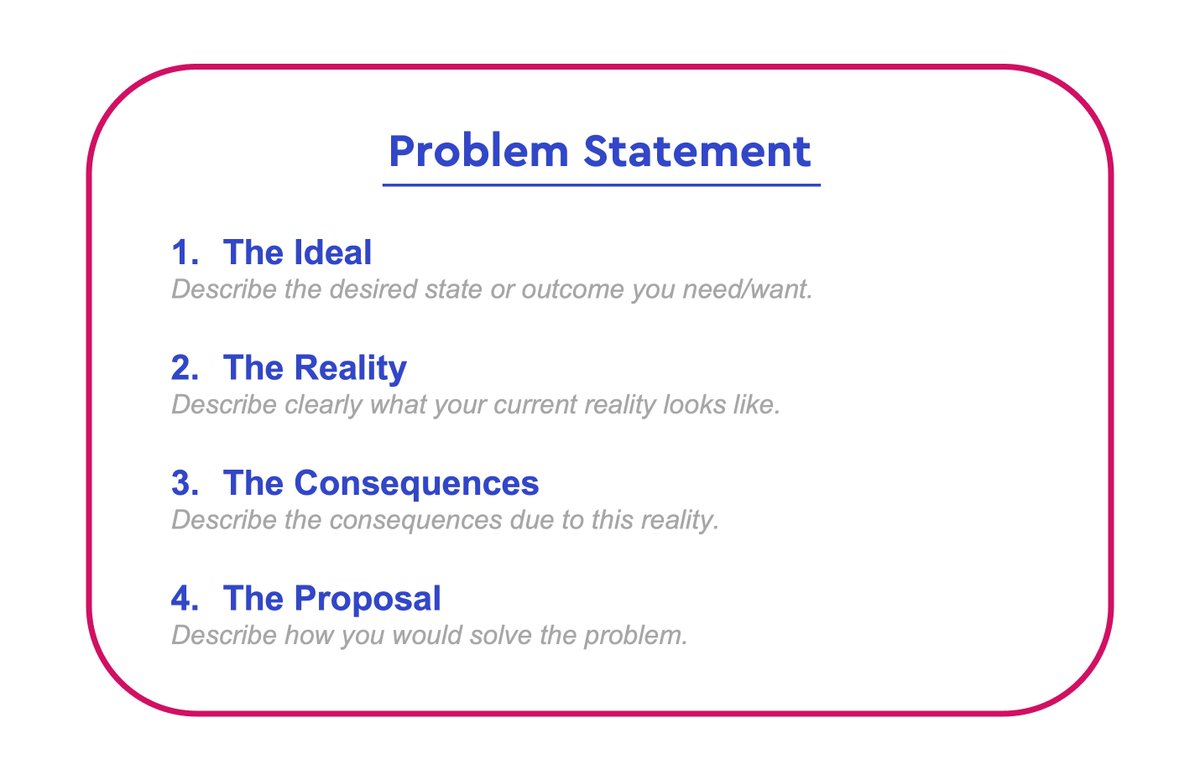 Problem Statement

1. The Ideal
Describe the desired state or outcome you need/want.

2. The Reality
Describe clearly what your current reality looks like.

3. The Consequences
Describe the consequences due to this reality.

4. The Proposal
Describe how you would solve the problem.